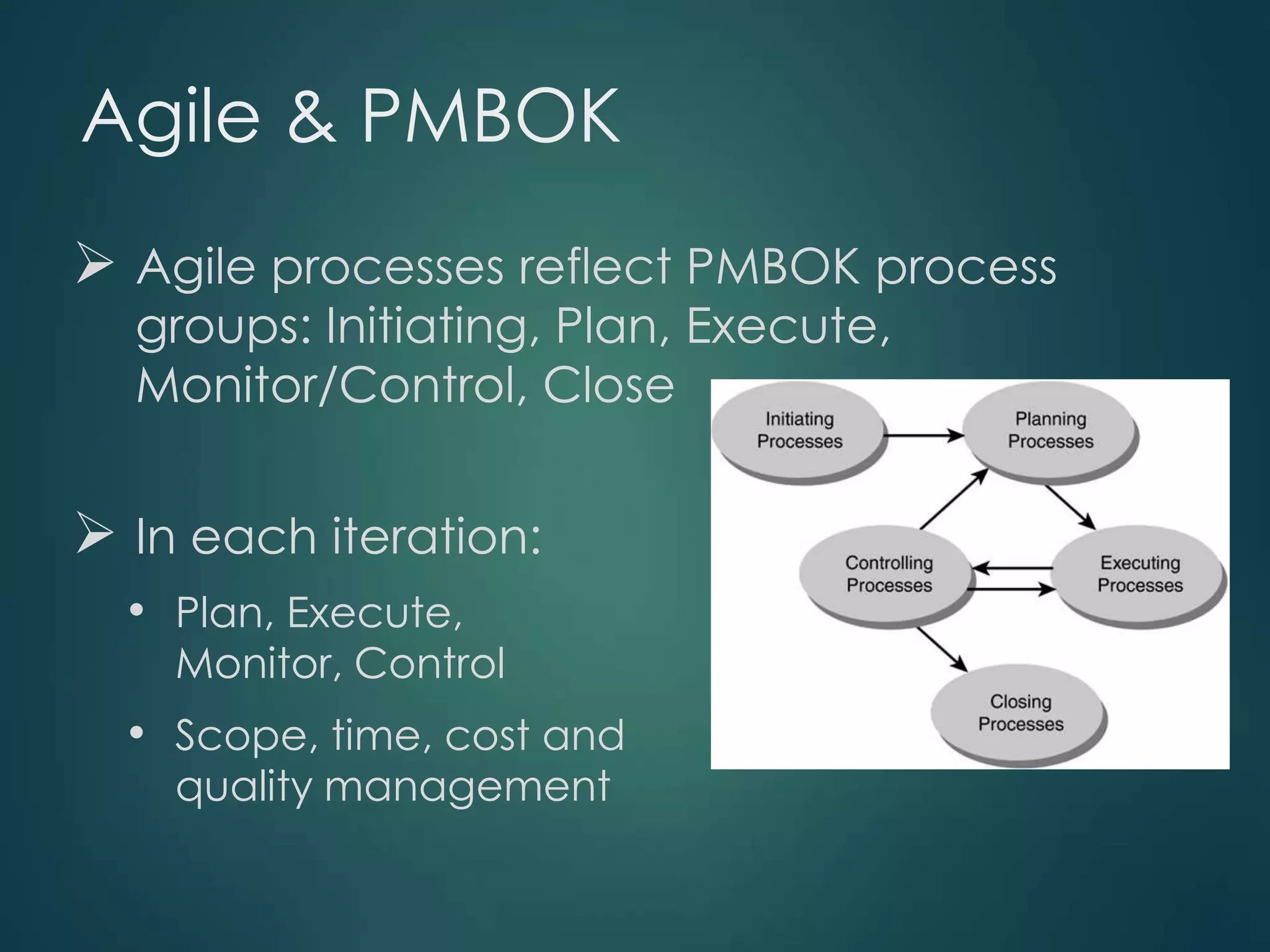 Agile & PMBOK

➢ Agile processes reflect PMBOK process groups: Initiating, Plan, Execute, Monitor/Control, Close

➢ In each iteration:

• Plan, Execute, Monitor, Control

• Scope, time, cost and quality management

Initiating Processes

Planning Processes

Controlling Processes

Executing Processes

Closing Processes